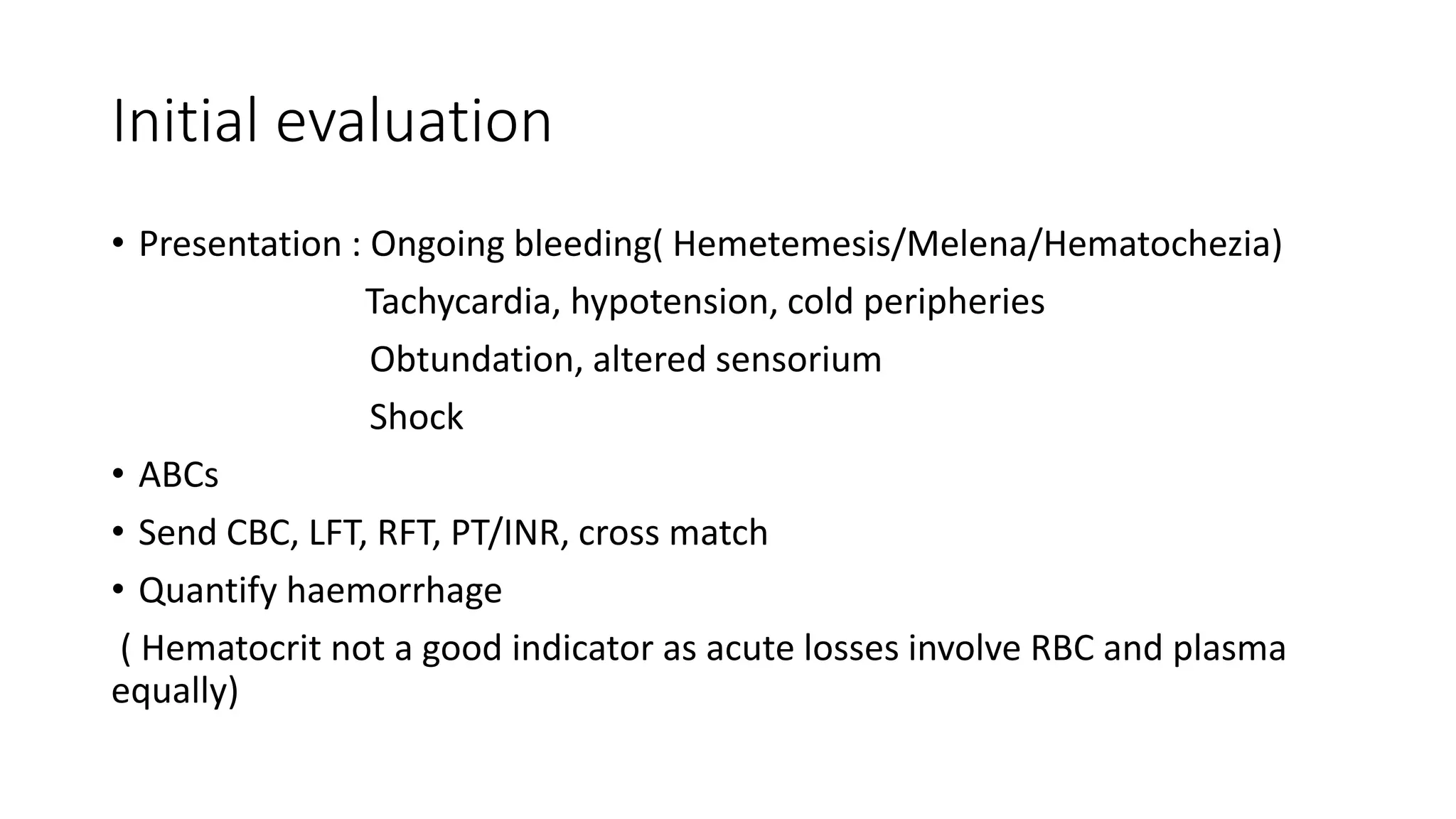 Initial evaluation

• Presentation : Ongoing bleeding( Hemetemesis/Melena/Hematochezia)
Tachycardia, hypotension, cold peripheries
Obtundation, altered sensorium
Shock

• ABCs
• Send CBC, LFT, RFT, PT/INR, cross match
• Quantify haemorrhage
( Hematocrit not a good indicator as acute losses involve RBC and plasma equally)